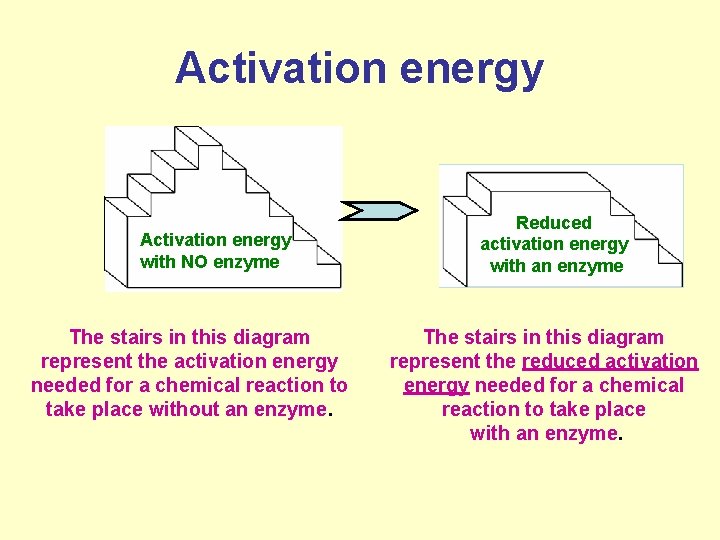 Activation energy

Activation energy with NO enzyme

Reduced activation energy with an enzyme

The stairs in this diagram represent the activation energy needed for a chemical reaction to take place without an enzyme.

The stairs in this diagram represent the reduced activation energy needed for a chemical reaction to take place with an enzyme.